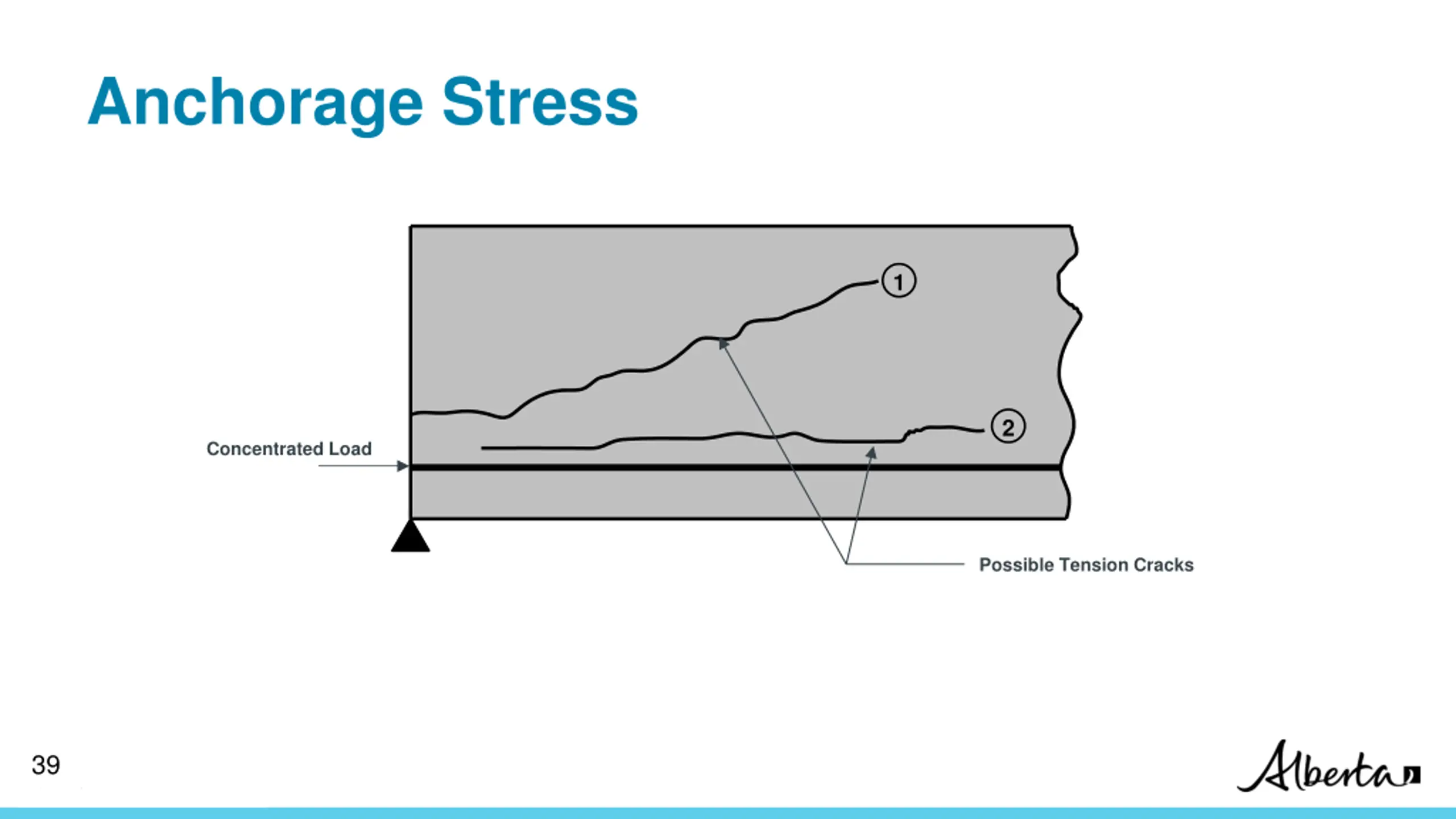 Anchorage Stress

1

2

Concentrated Load

Possible Tension Cracks

39

Alberta